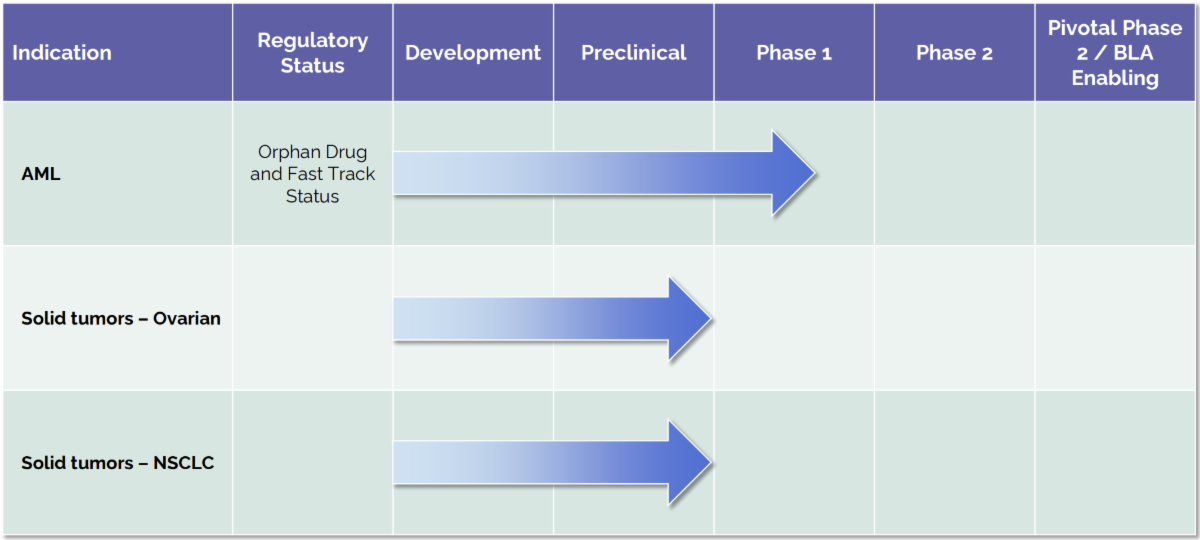 | Indication | Regulatory Status | Development | Preclinical | Phase 1 | Phase 2 | Pivotal Phase 2 / BLA Enabling |
|---|---|---|---|---|---|---|
| AML | Orphan Drug and Fast Track Status | | | | | |
| Solid tumors – Ovarian | | | | | | |
| Solid tumors – NSCLC | | | | | | |